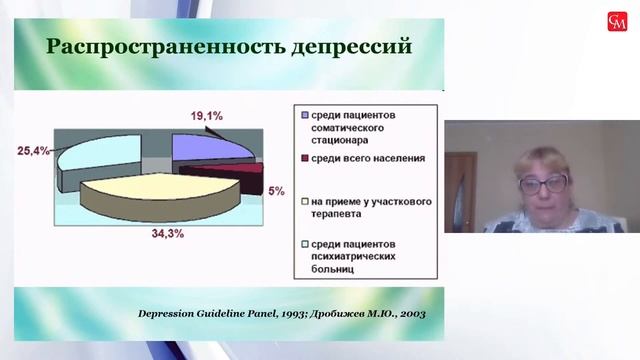 CM

Распространенность депрессий

19,1%

25,4%

5%

34,3%

среди пациентов соматического стационара

среди всего населения

на приеме у участкового терапевта

среди пациентов психиатрических больниц

Depression Guideline Panel, 1993; Дробижев М.Ю., 2003